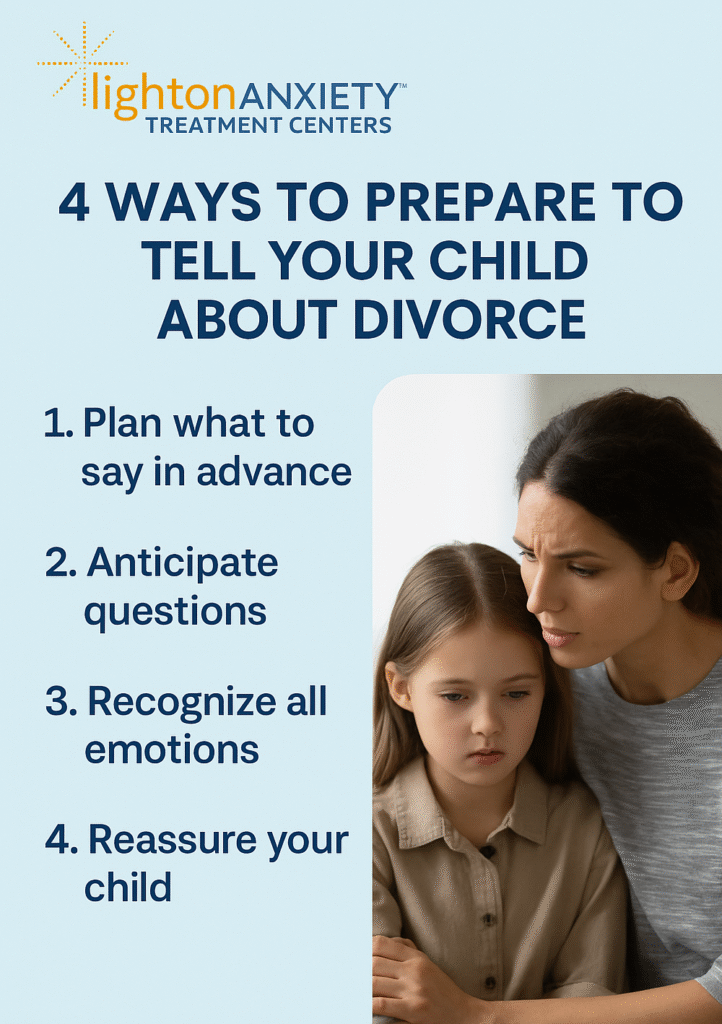 lightonANXIETY™
TREATMENT CENTERS

4 WAYS TO PREPARE TO TELL YOUR CHILD ABOUT DIVORCE

1. Plan what to say in advance

2. Anticipate questions

3. Recognize all emotions

4. Reassure your child